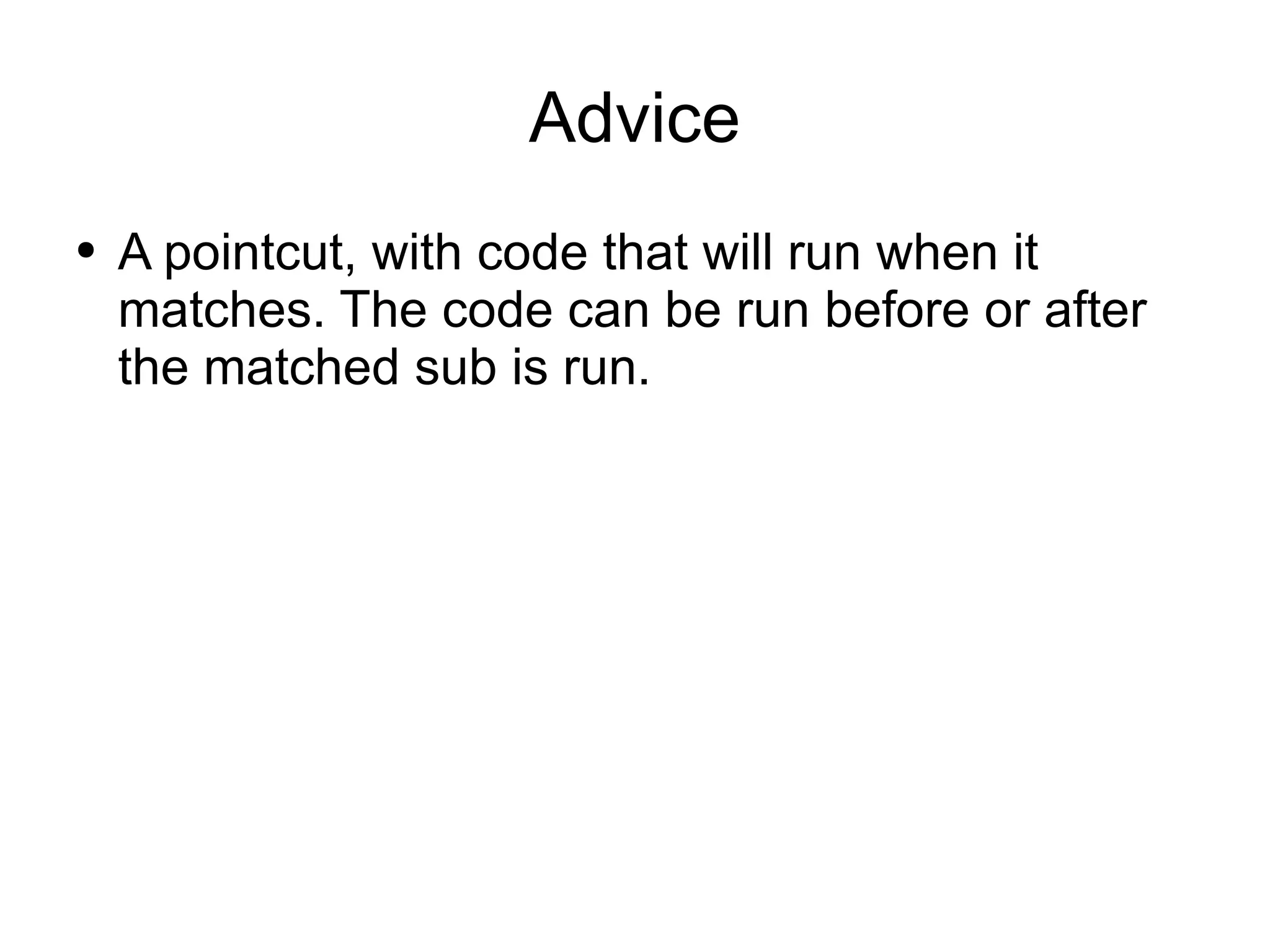 Advice

• A pointcut, with code that will run when it matches. The code can be run before or after the matched sub is run.